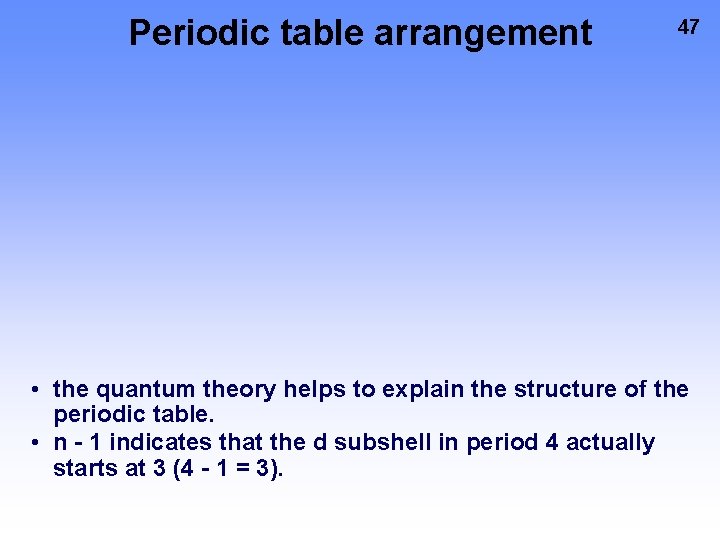 Periodic table arrangement

47

• the quantum theory helps to explain the structure of the periodic table.
• n - 1 indicates that the d subshell in period 4 actually starts at 3 (4 - 1 = 3).